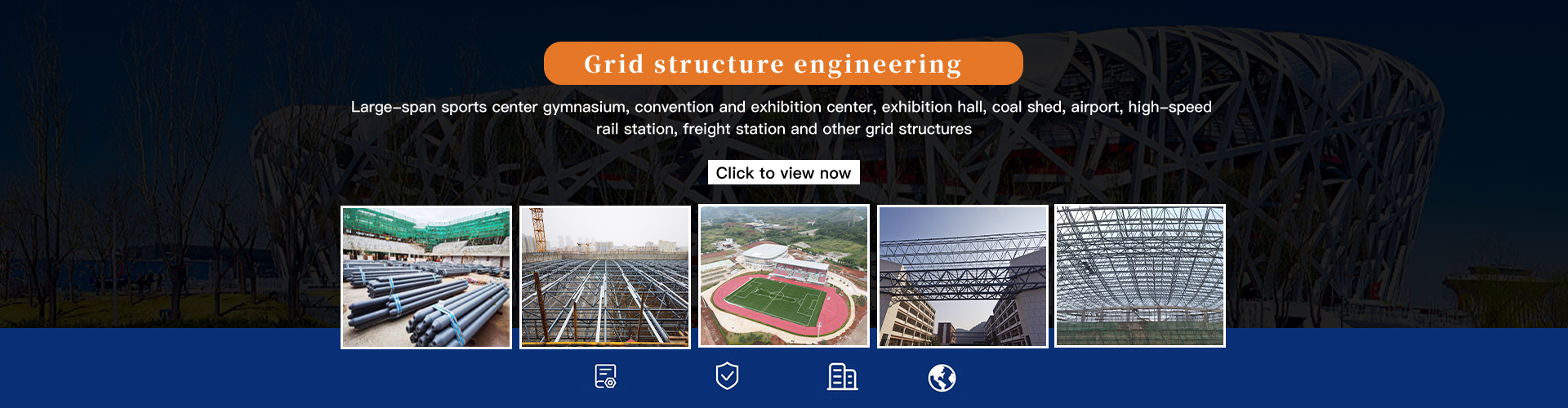 Grid structure engineering

Large-span sports center gymnasium, convention and exhibition center, exhibition hall, coal shed, airport, high-speed rail station, freight station and other grid structures

Click to view now